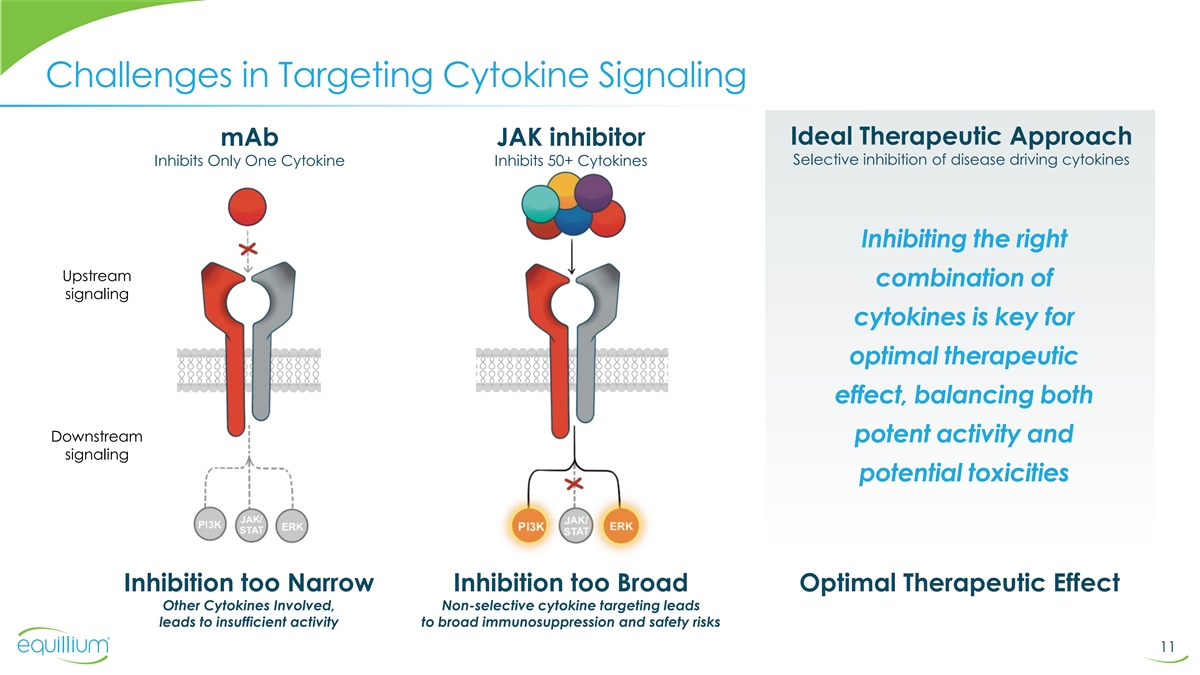 Challenges in Targeting Cytokine Signaling

mAb
Inhibits Only One Cytokine

Upstream signaling

Downstream signaling

PI3K
JAK/ STAT
ERK

Inhibition too Narrow
Other Cytokines Involved, leads to insufficient activity

JAK inhibitor
Inhibits 50+ Cytokines

PI3K
JAK/ STAT
ERK

Inhibition too Broad
Non-selective cytokine targeting leads to broad immunosuppression and safety risks

Ideal Therapeutic Approach
Selective inhibition of disease driving cytokines

Inhibiting the right combination of cytokines is key for optimal therapeutic effect, balancing both potent activity and potential toxicities

Optimal Therapeutic Effect

equillium

11